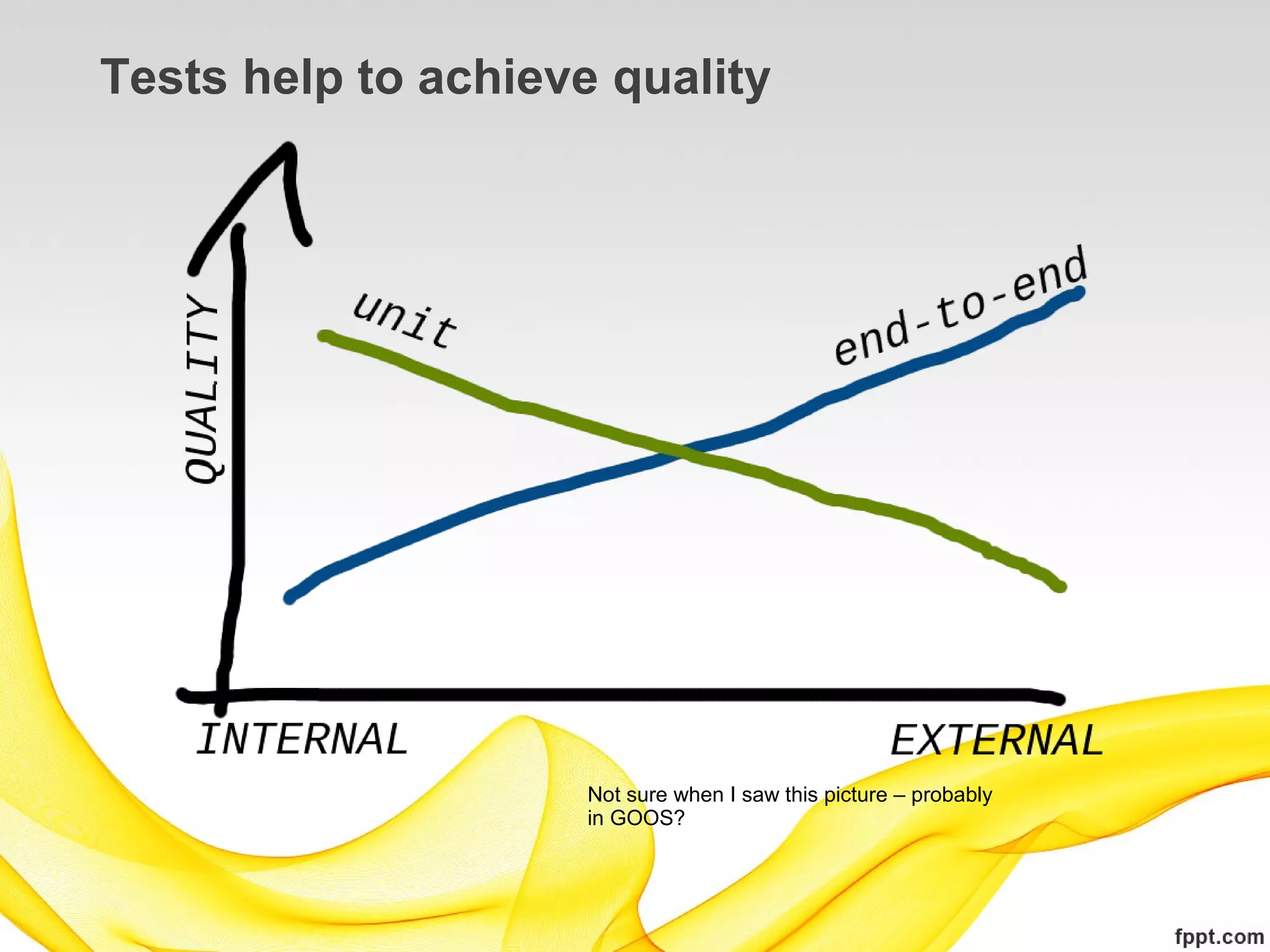 Tests help to achieve quality

QUALITY

unit

end-to-end

INTERNAL

EXTERNAL

Not sure when I saw this picture – probably in GOOS?

fppt.com